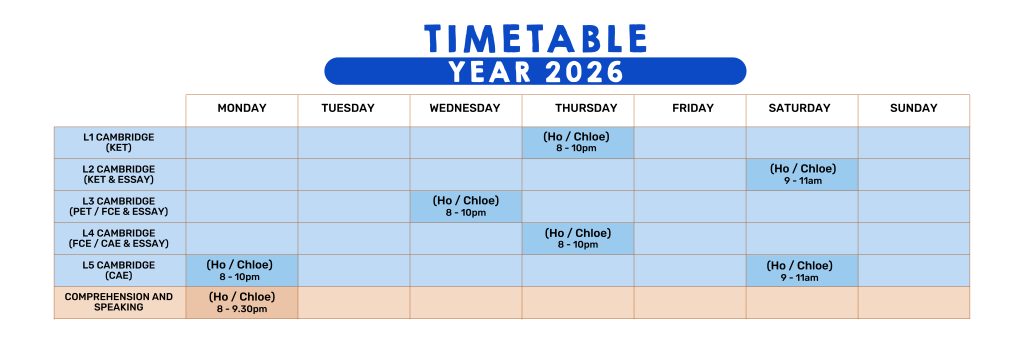 TIMETABLE
YEAR 2026

| | MONDAY | TUESDAY | WEDNESDAY | THURSDAY | FRIDAY | SATURDAY | SUNDAY |
|---|---|---|---|---|---|---|---|
| L1 CAMBRIDGE (KET) | | | | (Ho / Chloe) 8 - 10pm | | | |
| L2 CAMBRIDGE (KET & ESSAY) | | | | | | (Ho / Chloe) 9 - 11am | |
| L3 CAMBRIDGE (PET / FCE & ESSAY) | | | (Ho / Chloe) 8 - 10pm | | | | |
| L4 CAMBRIDGE (FCE / CAE & ESSAY) | | | | (Ho / Chloe) 8 - 10pm | | | |
| L5 CAMBRIDGE (CAE) | (Ho / Chloe) 8 - 10pm | | | | | (Ho / Chloe) 9 - 11am | |
| COMPREHENSION AND SPEAKING | (Ho / Chloe) 8 - 9.30pm | | | | | | |